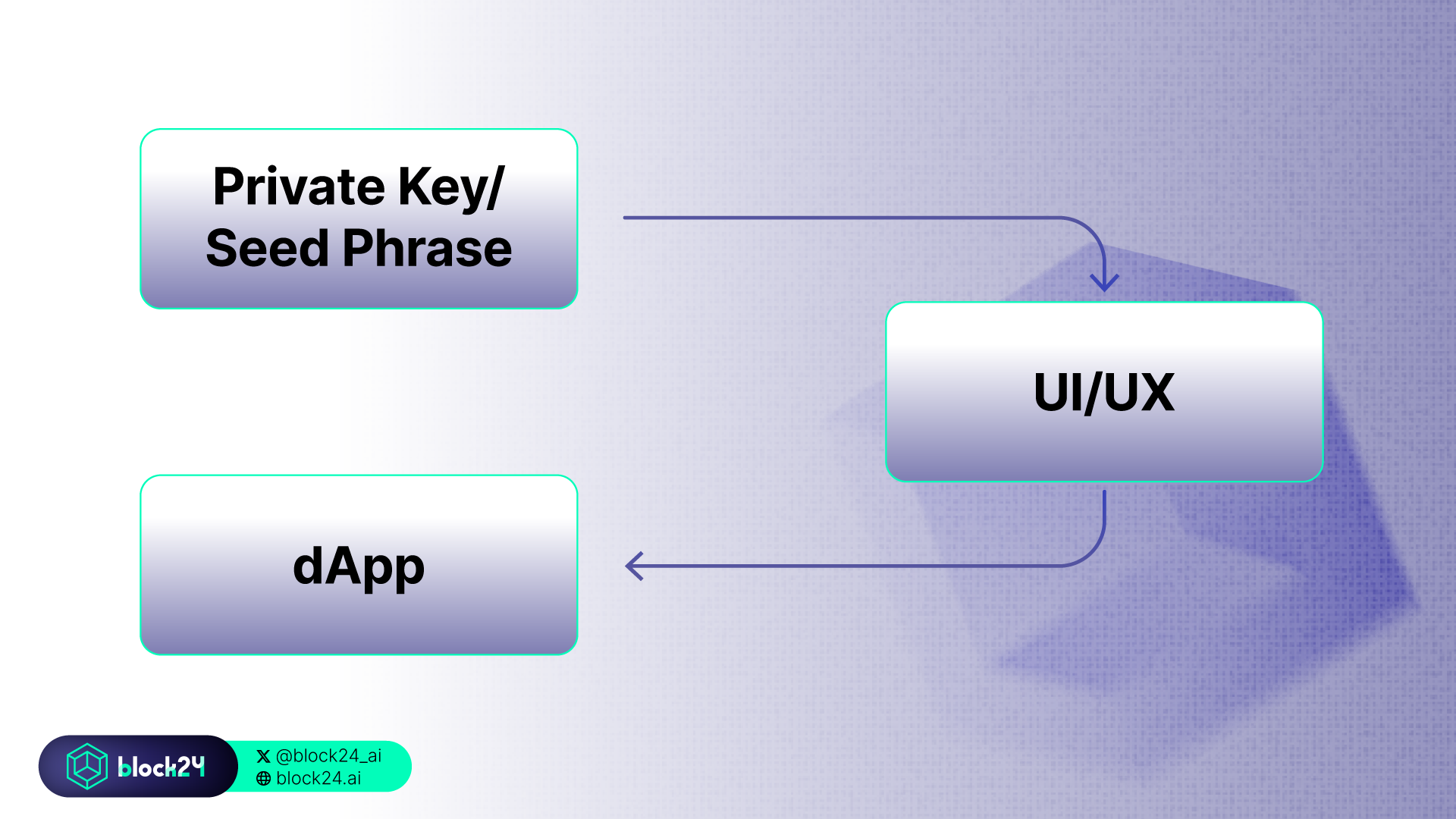 Private Key/
Seed Phrase

UI/UX

dApp

block24

@block24_ai
block24.ai